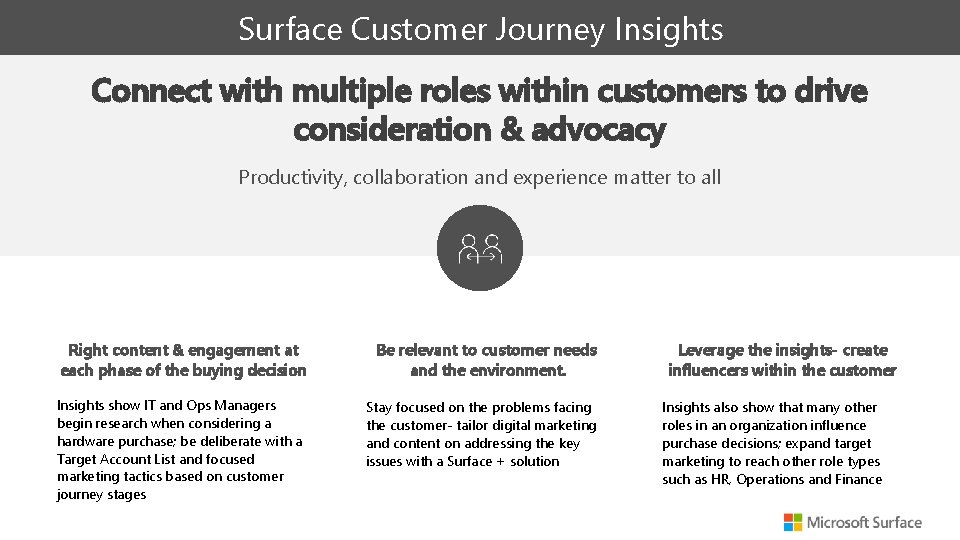 Surface Customer Journey Insights

Connect with multiple roles within customers to drive consideration & advocacy

Productivity, collaboration and experience matter to all

Right content & engagement at each phase of the buying decision

Insights show IT and Ops Managers begin research when considering a hardware purchase; be deliberate with a Target Account List and focused marketing tactics based on customer journey stages

Be relevant to customer needs and the environment.

Stay focused on the problems facing the customer- tailor digital marketing and content on addressing the key issues with a Surface + solution

Leverage the insights- create influencers within the customer

Insights also show that many other roles in an organization influence purchase decisions; expand target marketing to reach other role types such as HR, Operations and Finance

Microsoft Surface